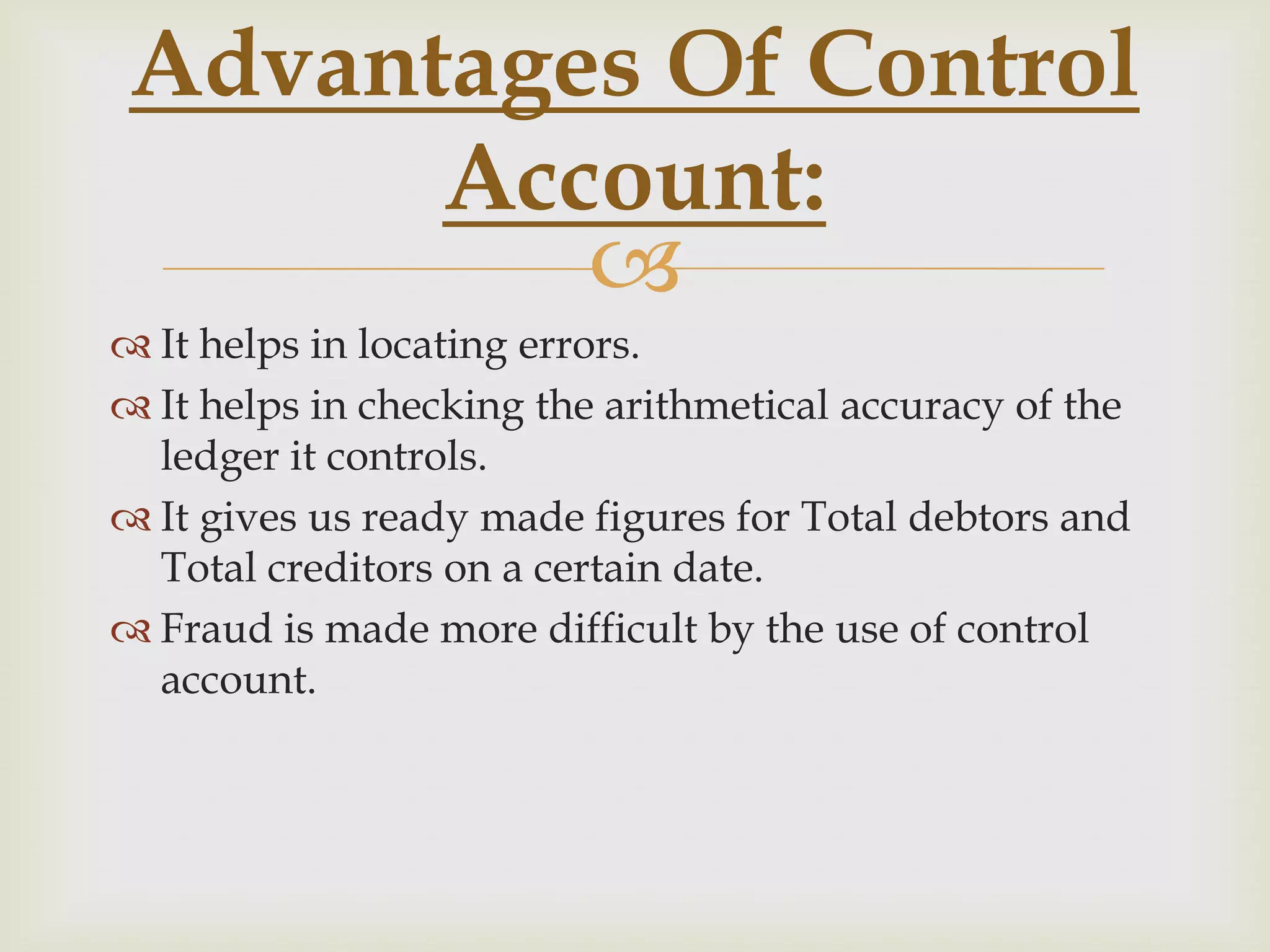 Advantages Of Control Account:

It helps in locating errors.
It helps in checking the arithmetical accuracy of the ledger it controls.
It gives us ready made figures for Total debtors and Total creditors on a certain date.
Fraud is made more difficult by the use of control account.